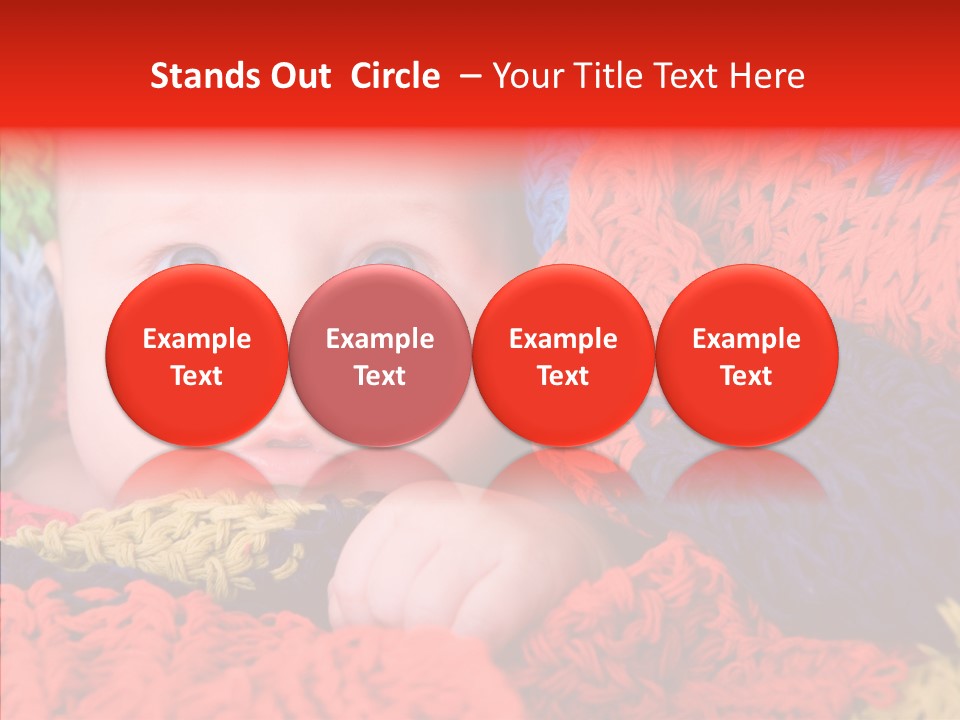 Stands Out Circle – Your Title Text Here

Example Text

Example Text

Example Text

Example Text